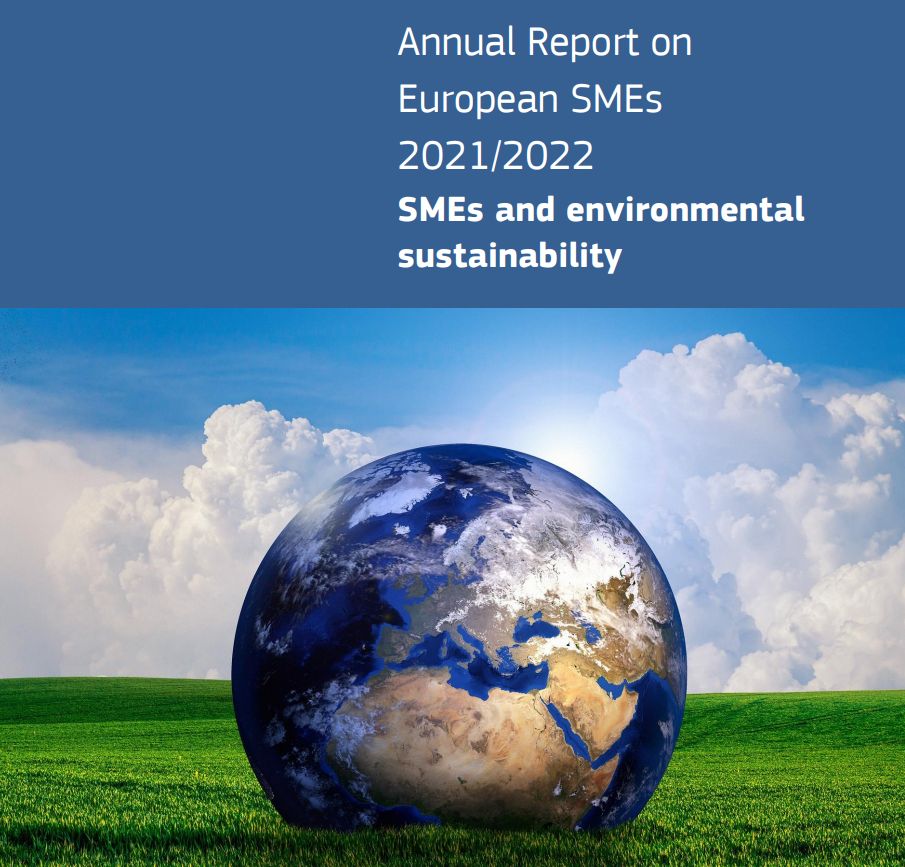 Annual Report on European SMEs 2021/2022

SMEs and environmental sustainability